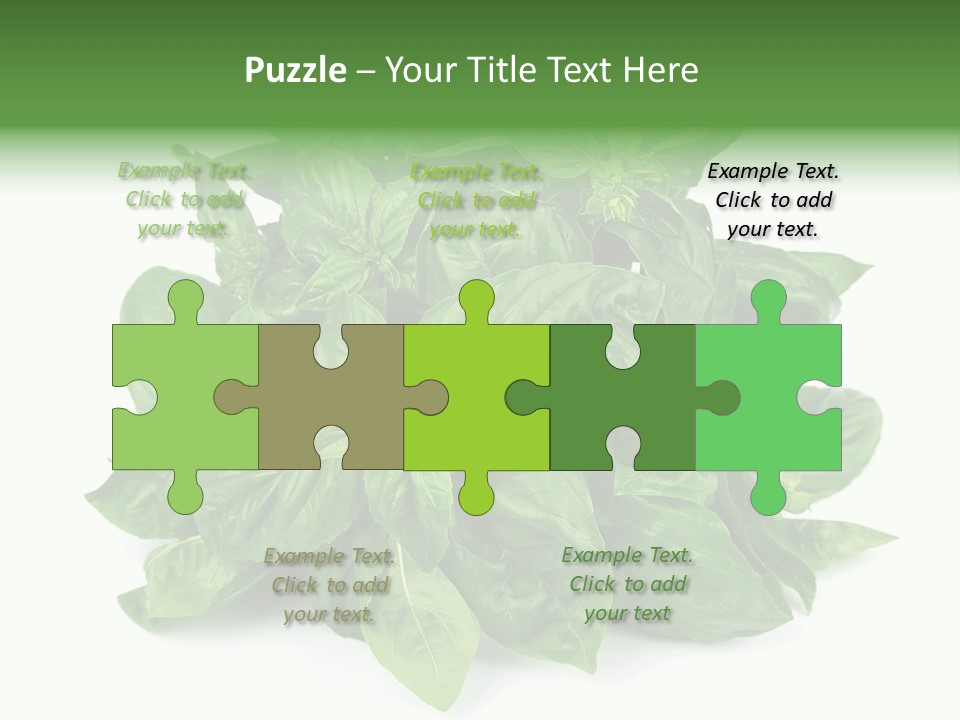 Puzzle – Your Title Text Here

Example Text. Click to add your text.

Example Text. Click to add your text.

Example Text. Click to add your text.

Example Text. Click to add your text.

Example Text. Click to add your text